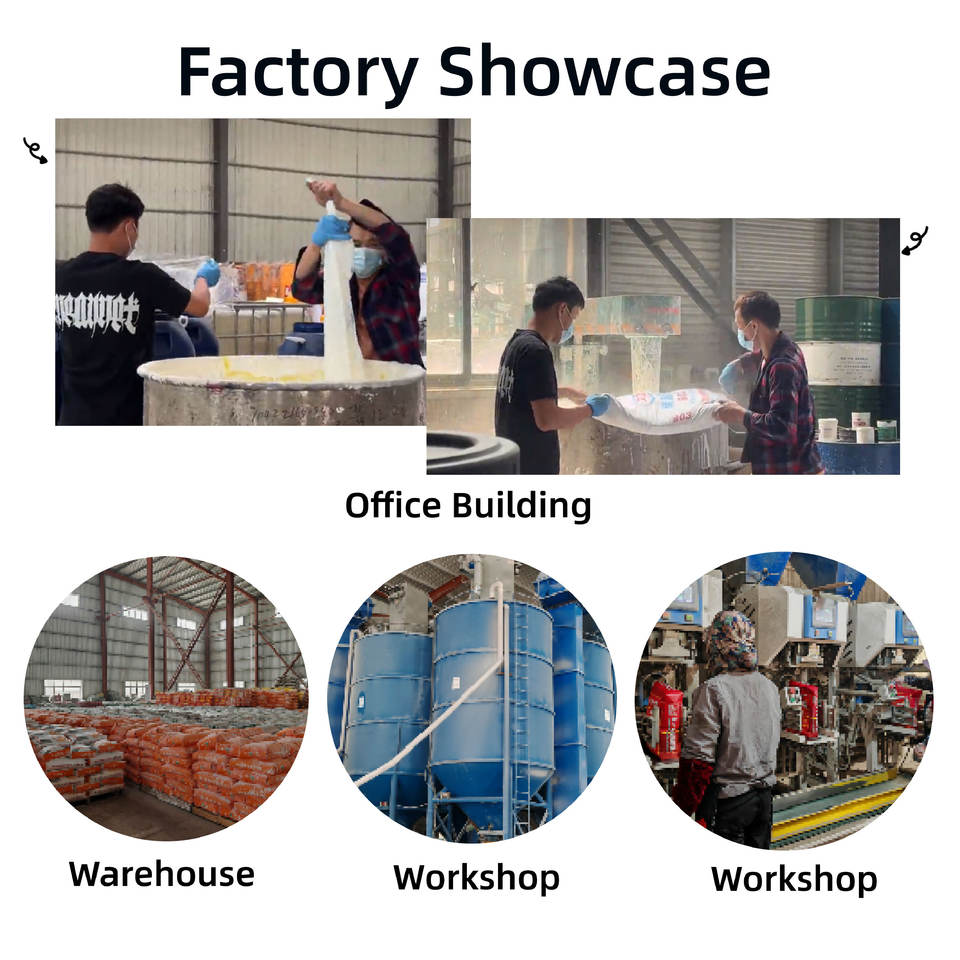 Factory Showcase

Office Building

Warehouse

Workshop

Workshop